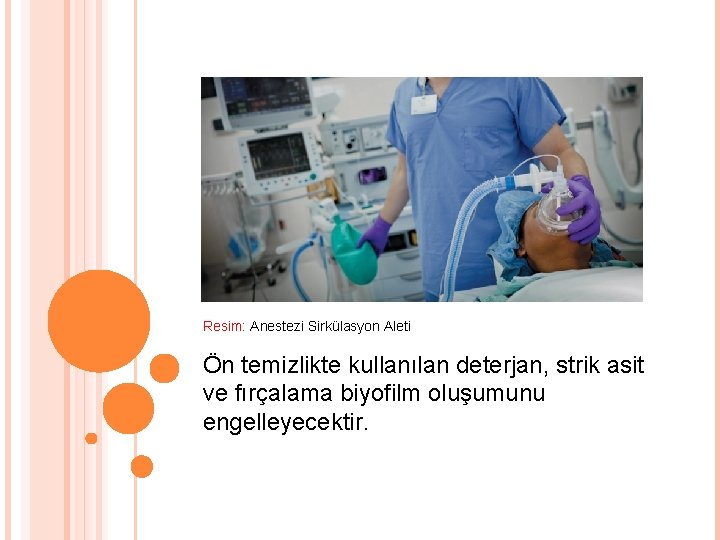 Resim: Anestezi Sirkülasyon Aleti

Ön temizlikte kullanılan deterjan, strik asit ve fırçalama biyofilm oluşumunu engelleyecektir.